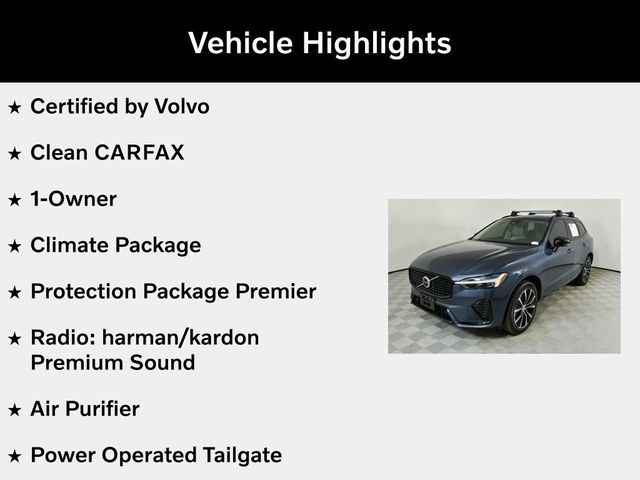 Vehicle Highlights

★ Certified by Volvo

★ Clean CARFAX

★ 1-Owner

★ Climate Package

★ Protection Package Premier

★ Radio: harman/kardon Premium Sound

★ Air Purifier

★ Power Operated Tailgate